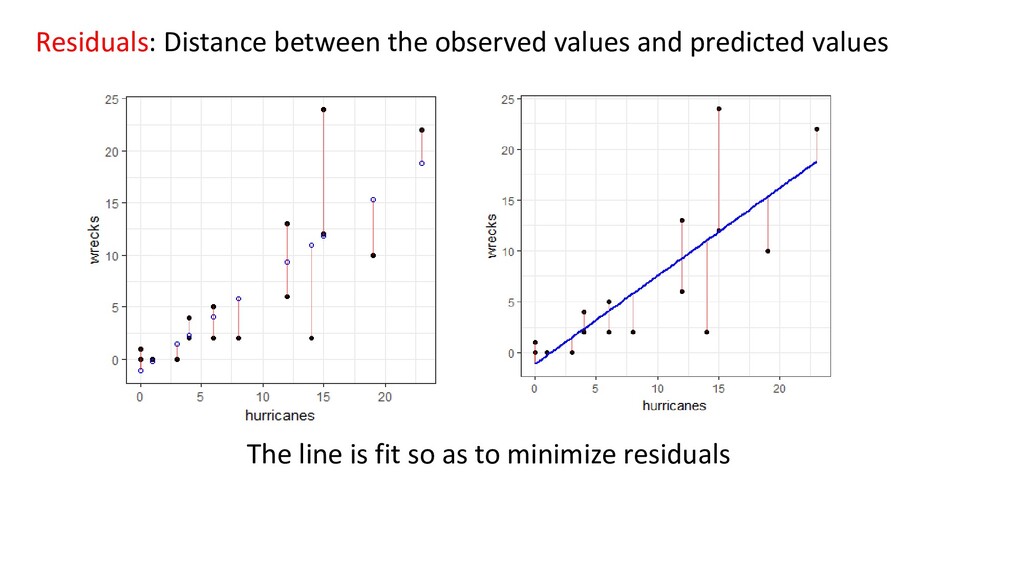 Residuals: Distance between the observed values and predicted values

25
20
15
10
5
0
wrecks
0 5 10 15 20
hurricanes

25
20
15
10
5
0
wrecks
0 5 10 15 20
hurricanes

The line is fit so as to minimize residuals